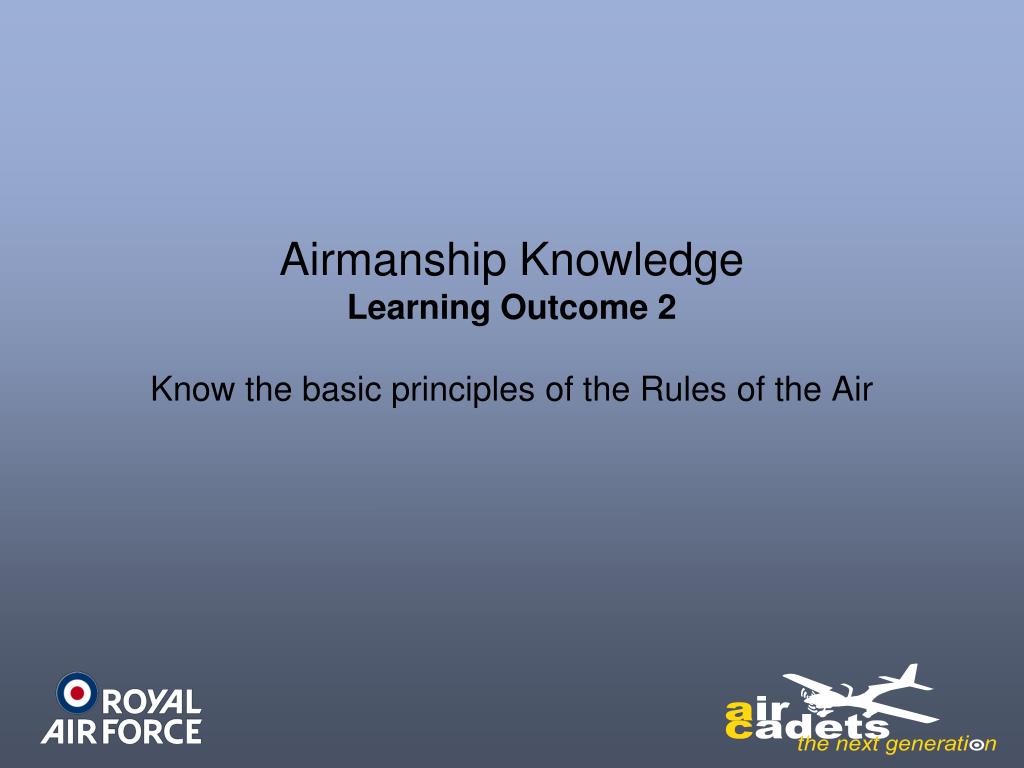 Airmanship Knowledge
**Learning Outcome 2**

Know the basic principles of the Rules of the Air

ROYAL AIR FORCE

air cadets
the next generation